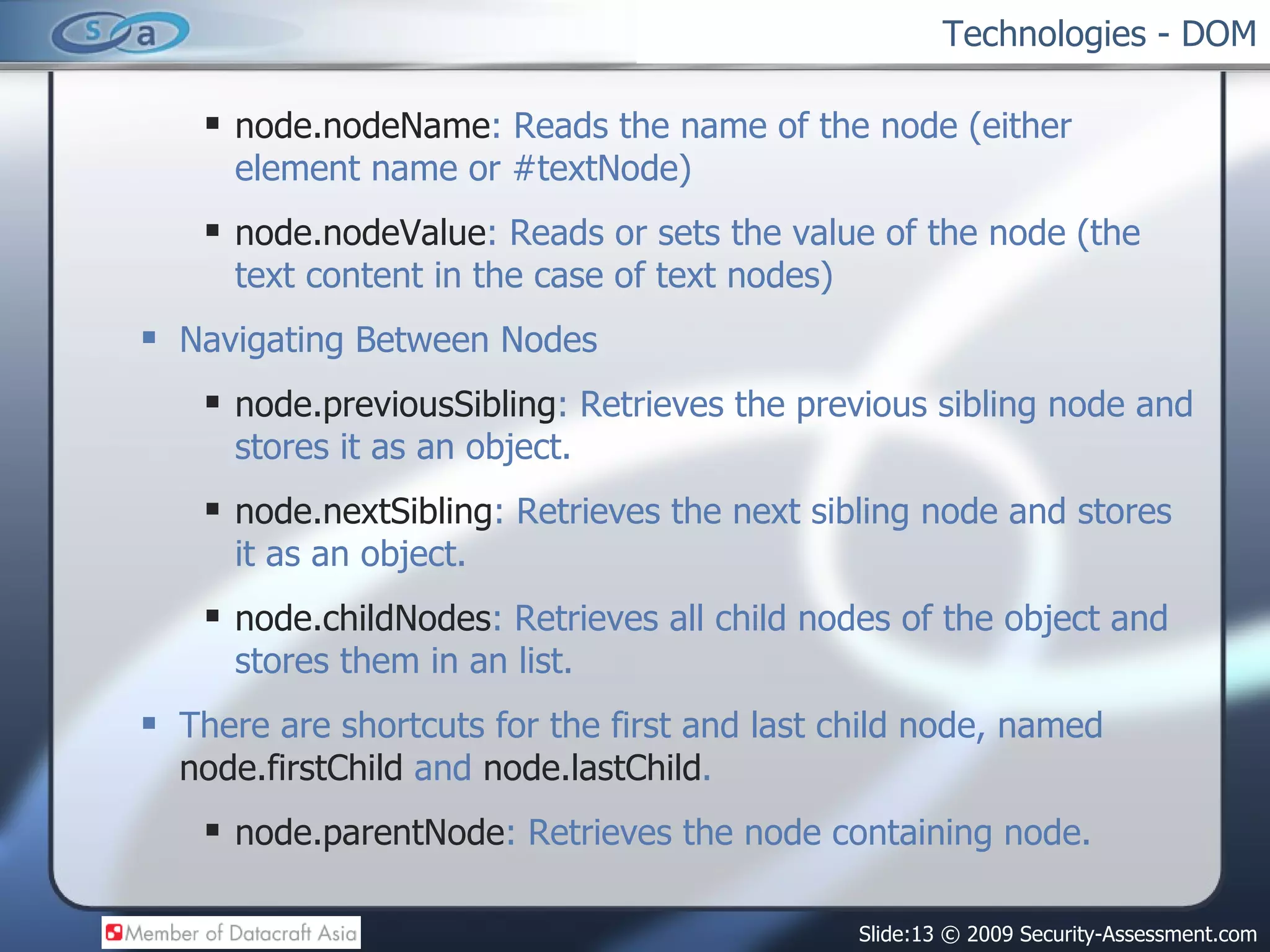 s a

Technologies - DOM

▪ node.nodeName: Reads the name of the node (either element name or #textNode)

▪ node.nodeValue: Reads or sets the value of the node (the text content in the case of text nodes)

▪ Navigating Between Nodes

▪ node.previousSibling: Retrieves the previous sibling node and stores it as an object.

▪ node.nextSibling: Retrieves the next sibling node and stores it as an object.

▪ node.childNodes: Retrieves all child nodes of the object and stores them in an list.

▪ There are shortcuts for the first and last child node, named node.firstChild and node.lastChild.

▪ node.parentNode: Retrieves the node containing node.

Member of Datacraft Asia

Slide:13 © 2009 Security-Assessment.com